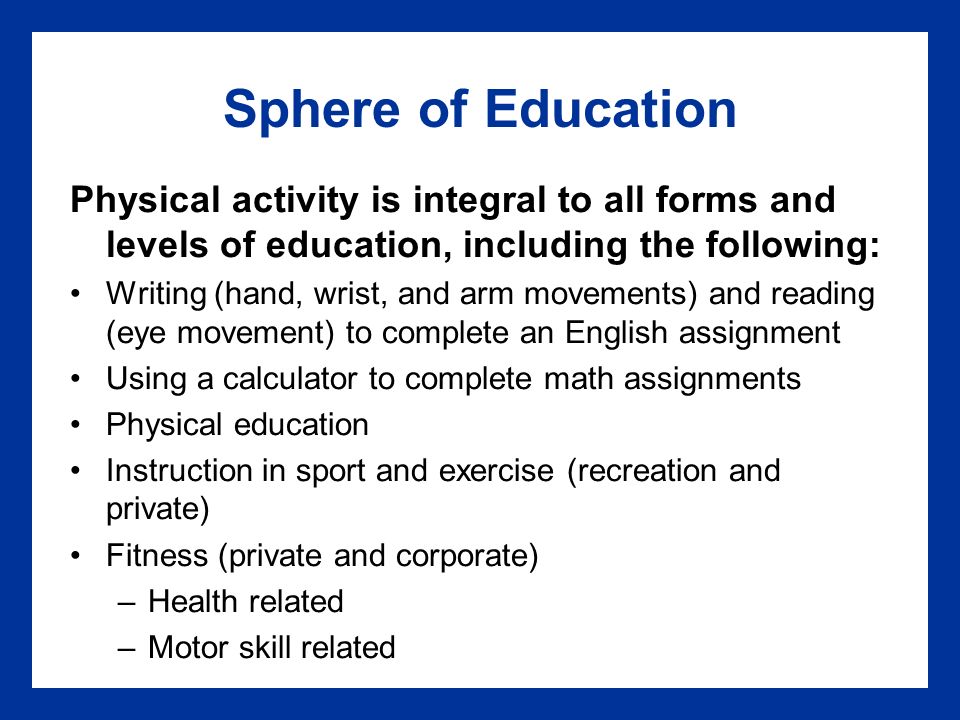 Sphere of Education

Physical activity is integral to all forms and levels of education, including the following:

• Writing (hand, wrist, and arm movements) and reading (eye movement) to complete an English assignment
• Using a calculator to complete math assignments
• Physical education
• Instruction in sport and exercise (recreation and private)
• Fitness (private and corporate)
  – Health related
  – Motor skill related